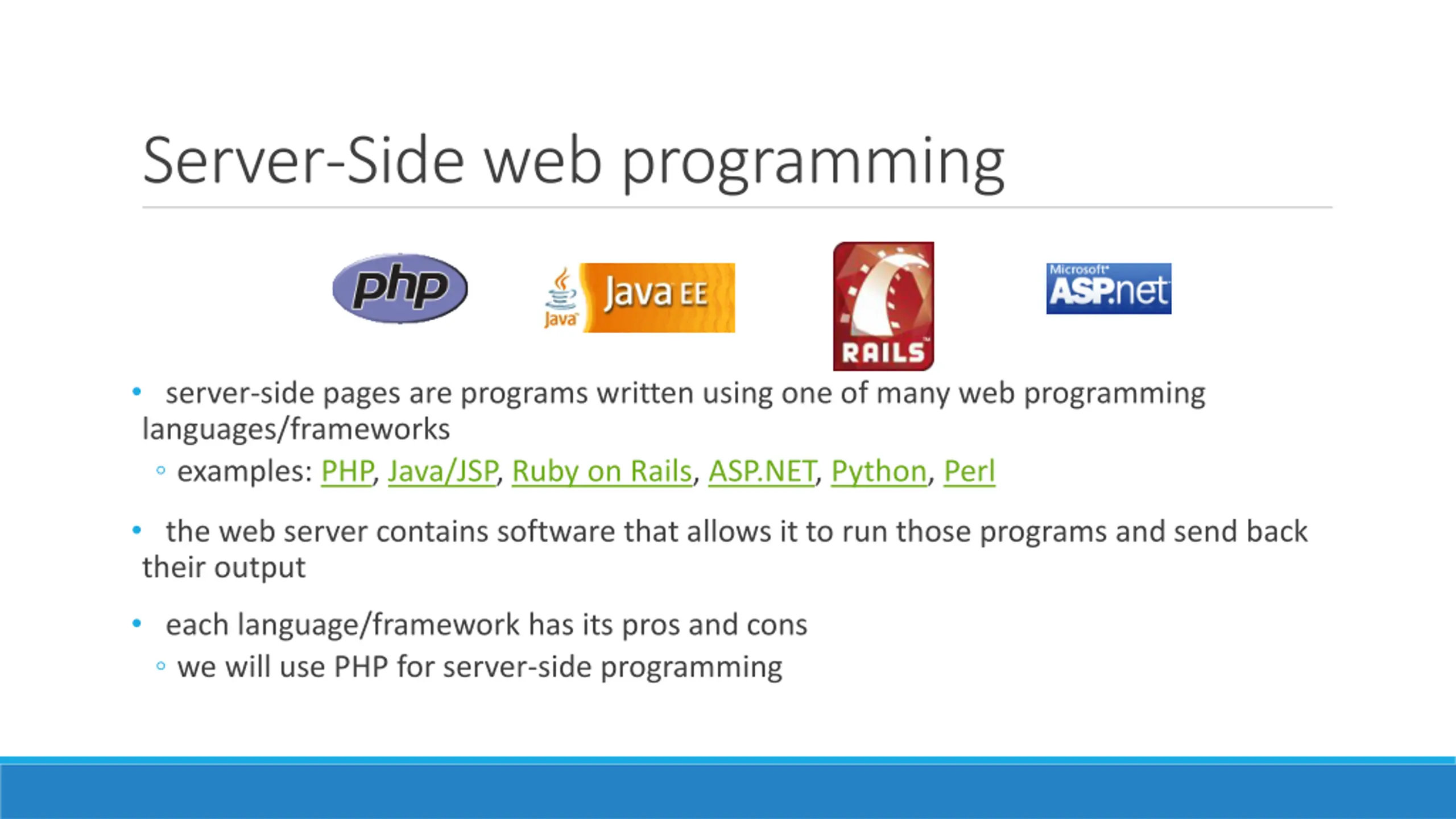 Server-Side web programming

php

Java Java EE

RAILS

Microsoft ASP.net

• server-side pages are programs written using one of many web programming languages/frameworks

◦ examples: PHP, Java/JSP, Ruby on Rails, ASP.NET, Python, Perl

• the web server contains software that allows it to run those programs and send back their output

• each language/framework has its pros and cons

◦ we will use PHP for server-side programming